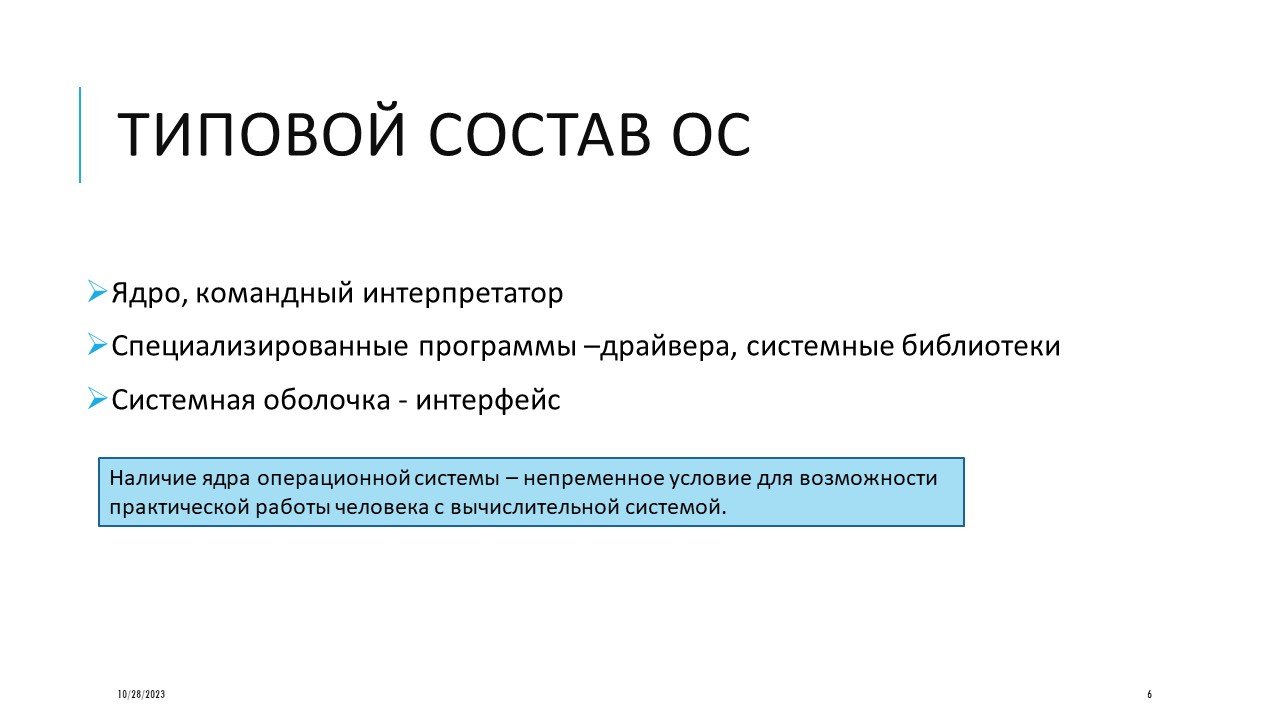 ТИПОВОЙ СОСТАВ ОС

Ядро, командный интерпретатор

Специализированные программы –драйвера, системные библиотеки

Системная оболочка - интерфейс

Наличие ядра операционной системы – непременное условие для возможности практической работы человека с вычислительной системой.

10/28/2023

6